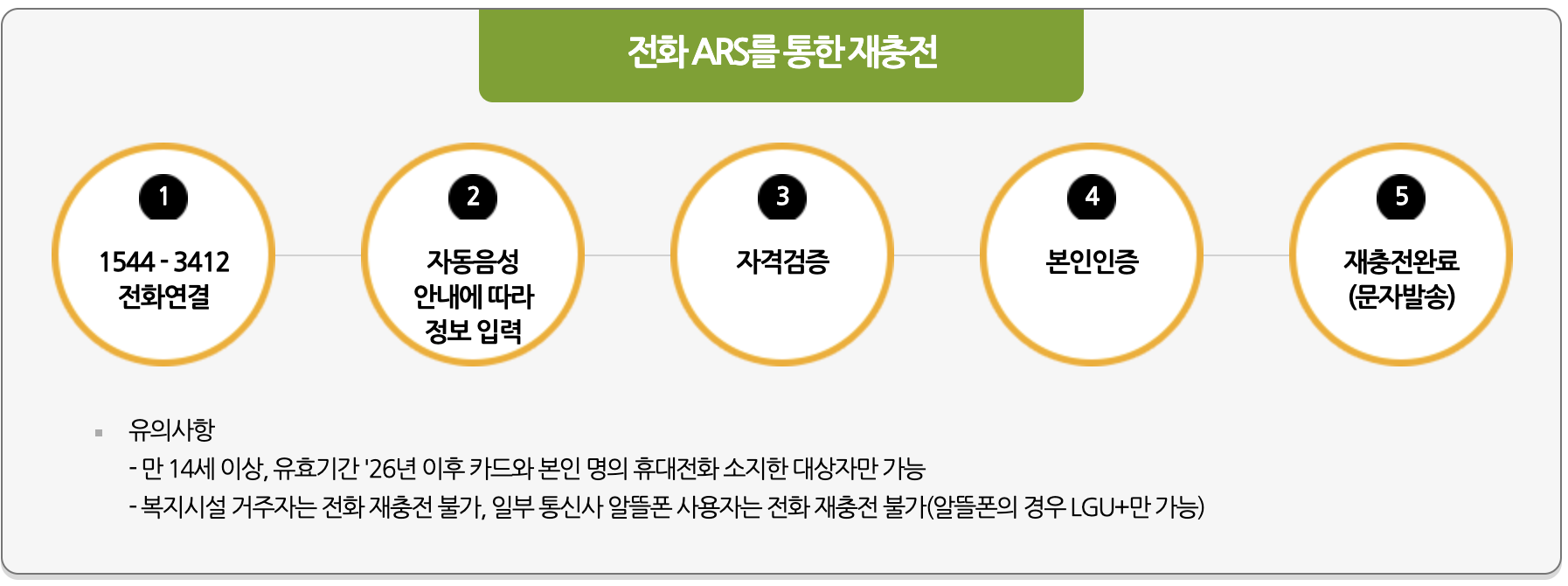 전화 ARS를 통한 재충전

1
1544 - 3412
전화연결

2
자동음성
안내에 따라
정보 입력

3
자격검증

4
본인인증

5
재충전완료
(문자발송)

▪ 유의사항
- 만 14세 이상, 유효기간 '26년 이후 카드와 본인 명의 휴대전화 소지한 대상자만 가능
- 복지시설 거주자는 전화 재충전 불가, 일부 통신사 알뜰폰 사용자는 전화 재충전 불가(알뜰폰의 경우 LGU+만 가능)